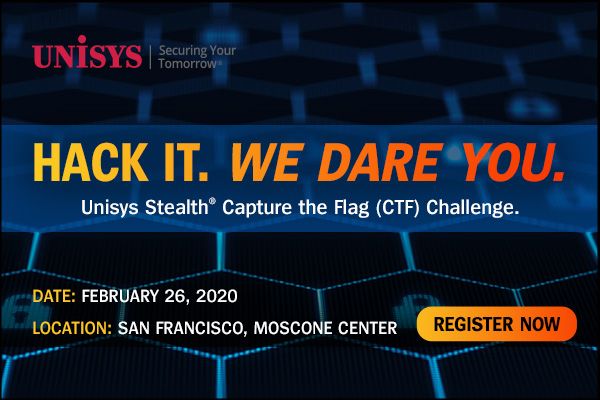 UNISYS | Securing Your Tomorrow®

HACK IT. WE DARE YOU.

Unisys Stealth® Capture the Flag (CTF) Challenge.

DATE: FEBRUARY 26, 2020

LOCATION: SAN FRANCISCO, MOSCONE CENTER

REGISTER NOW